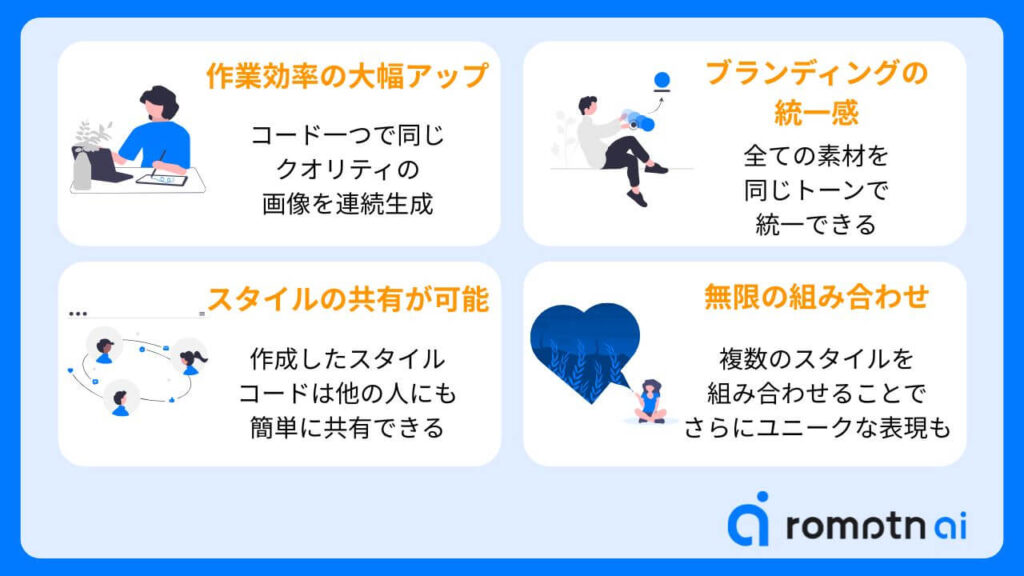 作業効率の大幅アップ

コード一つで同じクオリティの画像を連続生成

ブランディングの統一感

全ての素材を同じトーンで統一できる

スタイルの共有が可能

作成したスタイルコードは他の人にも簡単に共有できる

無限の組み合わせ

複数のスタイルを組み合わせることでさらにユニークな表現も

romptn ai